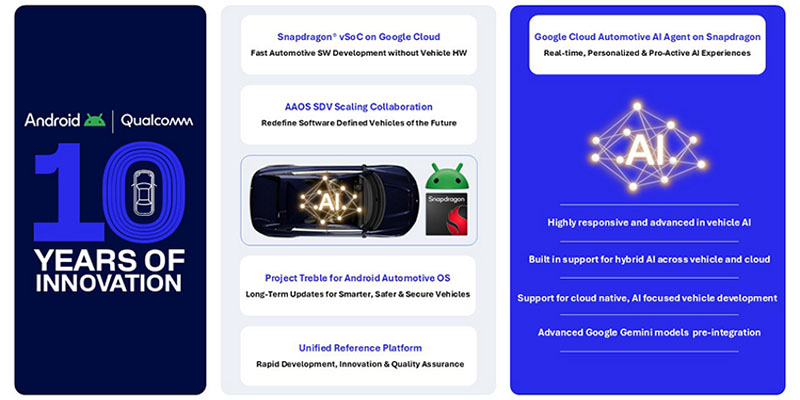 Android | Qualcomm

10 YEARS OF INNOVATION

Snapdragon® vSoC on Google Cloud
Fast Automotive SW Development without Vehicle HW

AAOS SDV Scaling Collaboration
Redefine Software Defined Vehicles of the Future

AI

Snapdragon

Project Treble for Android Automotive OS
Long-Term Updates for Smarter, Safer & Secure Vehicles

Unified Reference Platform
Rapid Development, Innovation & Quality Assurance

Google Cloud Automotive AI Agent on Snapdragon
Real-time, Personalized & Pro-Active AI Experiences

AI

Highly responsive and advanced in vehicle AI

Built in support for hybrid AI across vehicle and cloud

Support for cloud native, AI focused vehicle development

Advanced Google Gemini models pre-integration